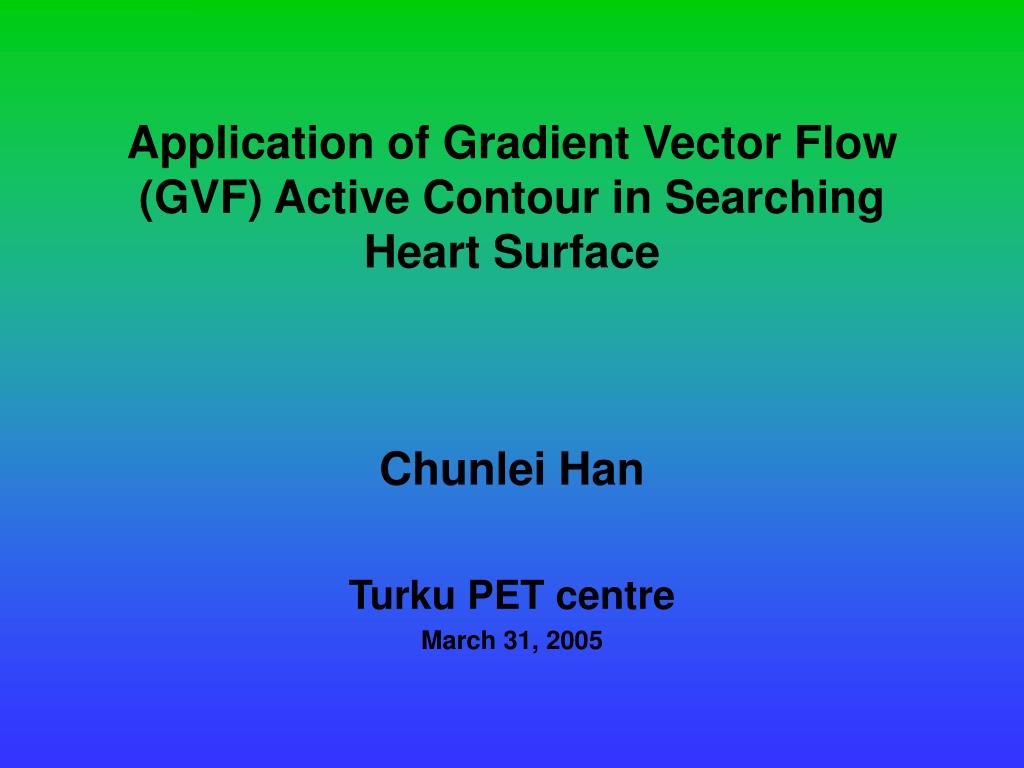 Application of Gradient Vector Flow (GVF) Active Contour in Searching Heart Surface

Chunlei Han

Turku PET centre

March 31, 2005